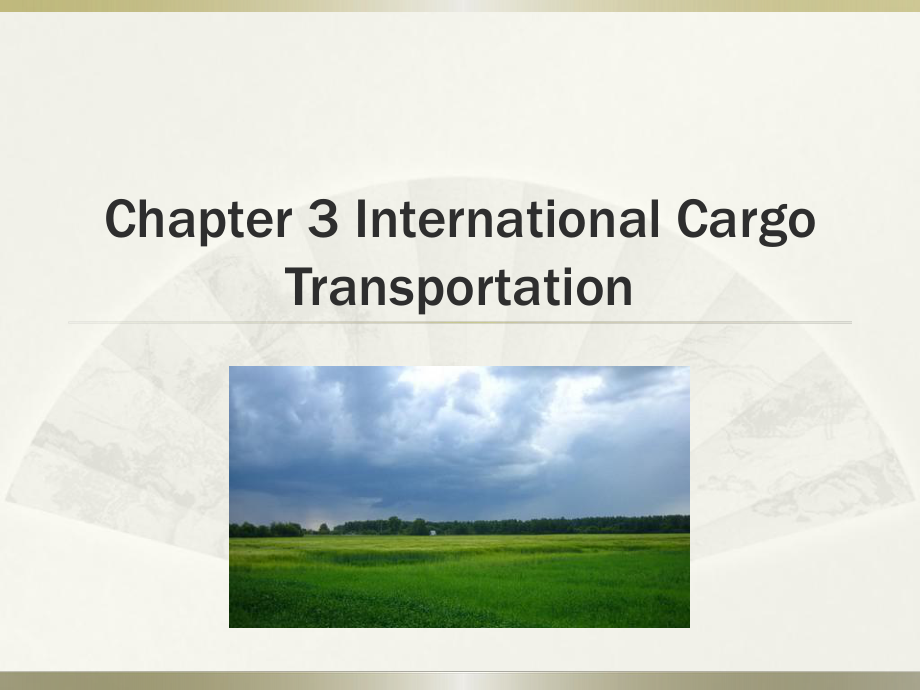 Chapter 3 International Cargo Transportation